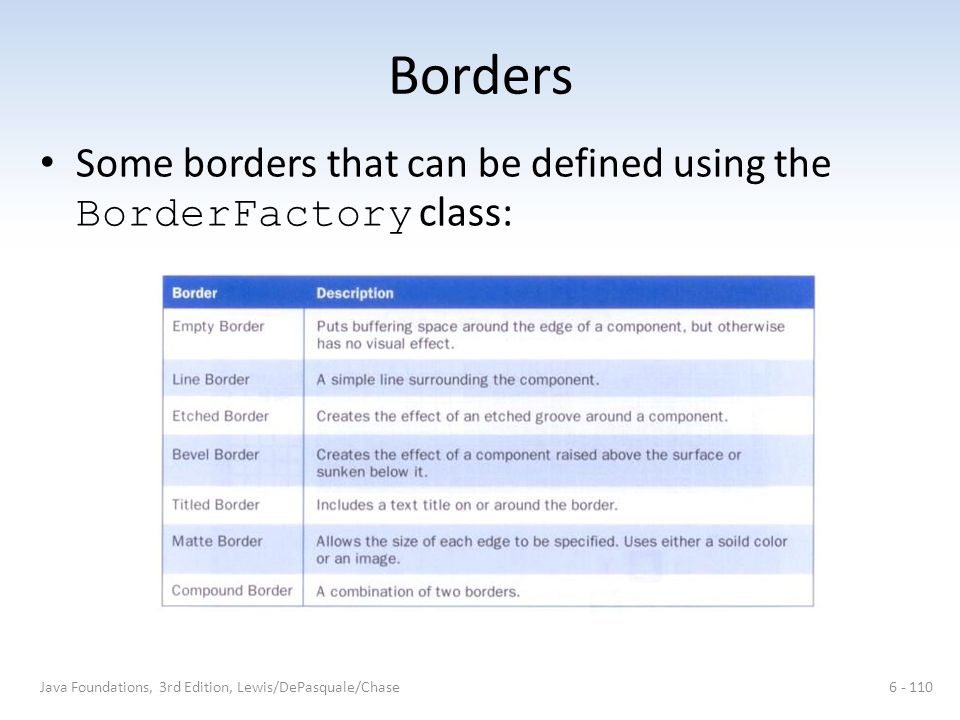 Borders

• Some borders that can be defined using the BorderFactory class:

| Border | Description |
|---|---|
| Empty Border | Puts buffering space around the edge of a component, but otherwise has no visual effect. |
| Line Border | A simple line surrounding the component. |
| Etched Border | Creates the effect of an etched groove around a component. |
| Bevel Border | Creates the effect of a component raised above the surface or sunken below it. |
| Titled Border | Includes a text title on or around the border. |
| Matte Border | Allows the size of each edge to be specified. Uses either a soild color or an image. |
| Compound Border | A combination of two borders. |

Java Foundations, 3rd Edition, Lewis/DePasquale/Chase

6 - 110